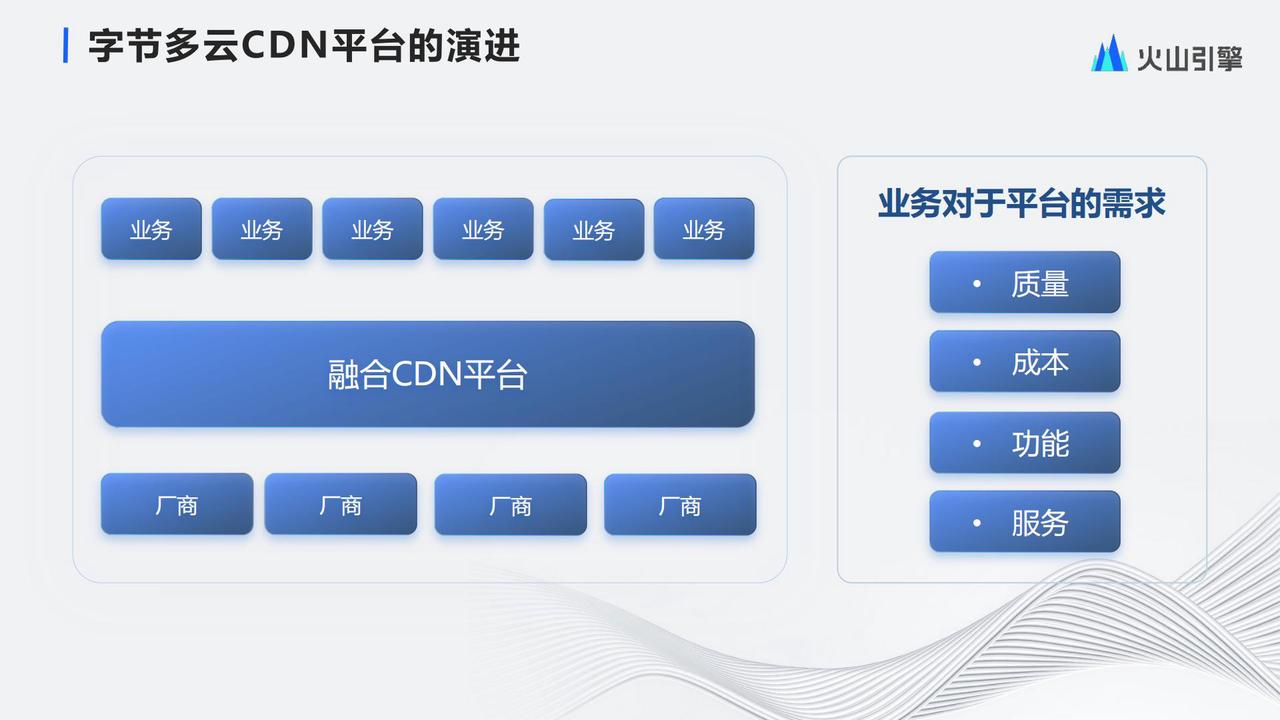 字节多云CDN平台的演进

火山引擎

业务 业务 业务 业务 业务 业务

融合CDN平台

厂商 厂商 厂商 厂商

业务对于平台的需求

• 质量
• 成本
• 功能
• 服务